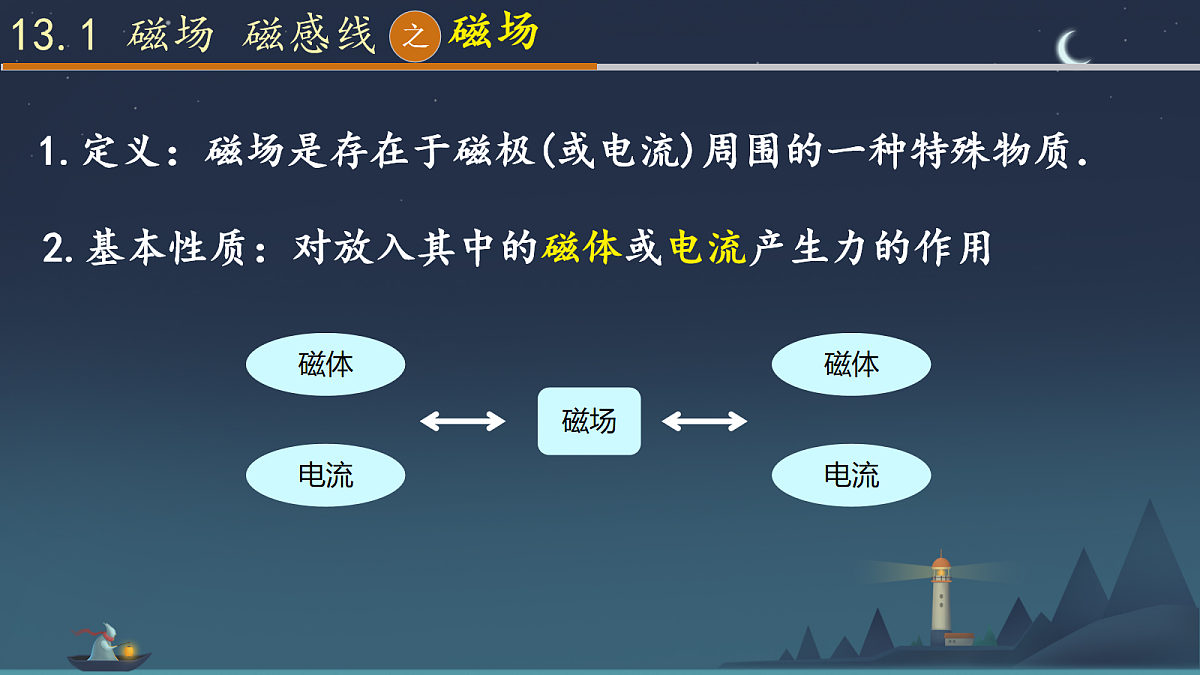 13.1 磁场 磁感线 之 磁场

1. 定义：磁场是存在于磁极(或电流)周围的一种特殊物质.

2. 基本性质：对放入其中的磁体或电流产生力的作用

磁体

电流

磁场

磁体

电流